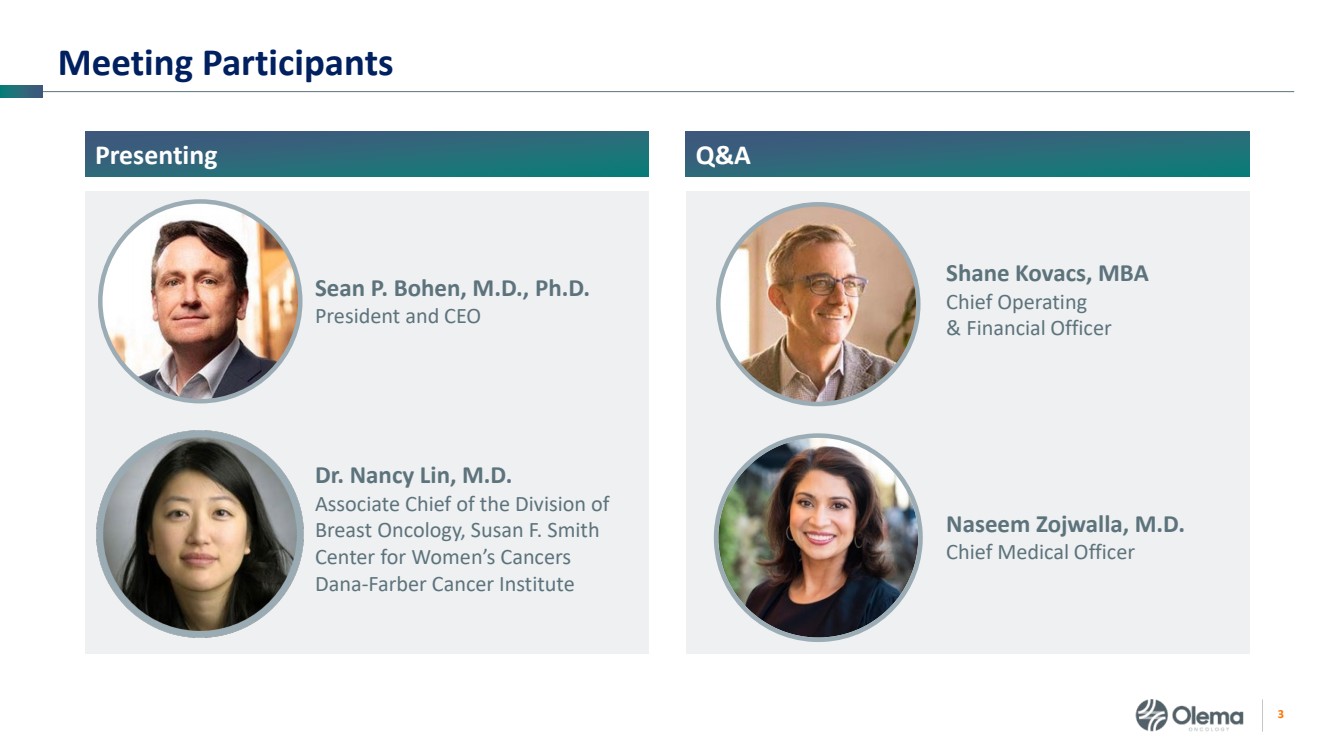 Meeting Participants

Presenting

Sean P. Bohen, M.D., Ph.D.
President and CEO

Dr. Nancy Lin, M.D.
Associate Chief of the Division of Breast Oncology, Susan F. Smith Center for Women's Cancers Dana-Farber Cancer Institute

Q&A

Shane Kovacs, MBA
Chief Operating & Financial Officer

Naseem Zojwalla, M.D.
Chief Medical Officer

Olema ONCOLOGY

3